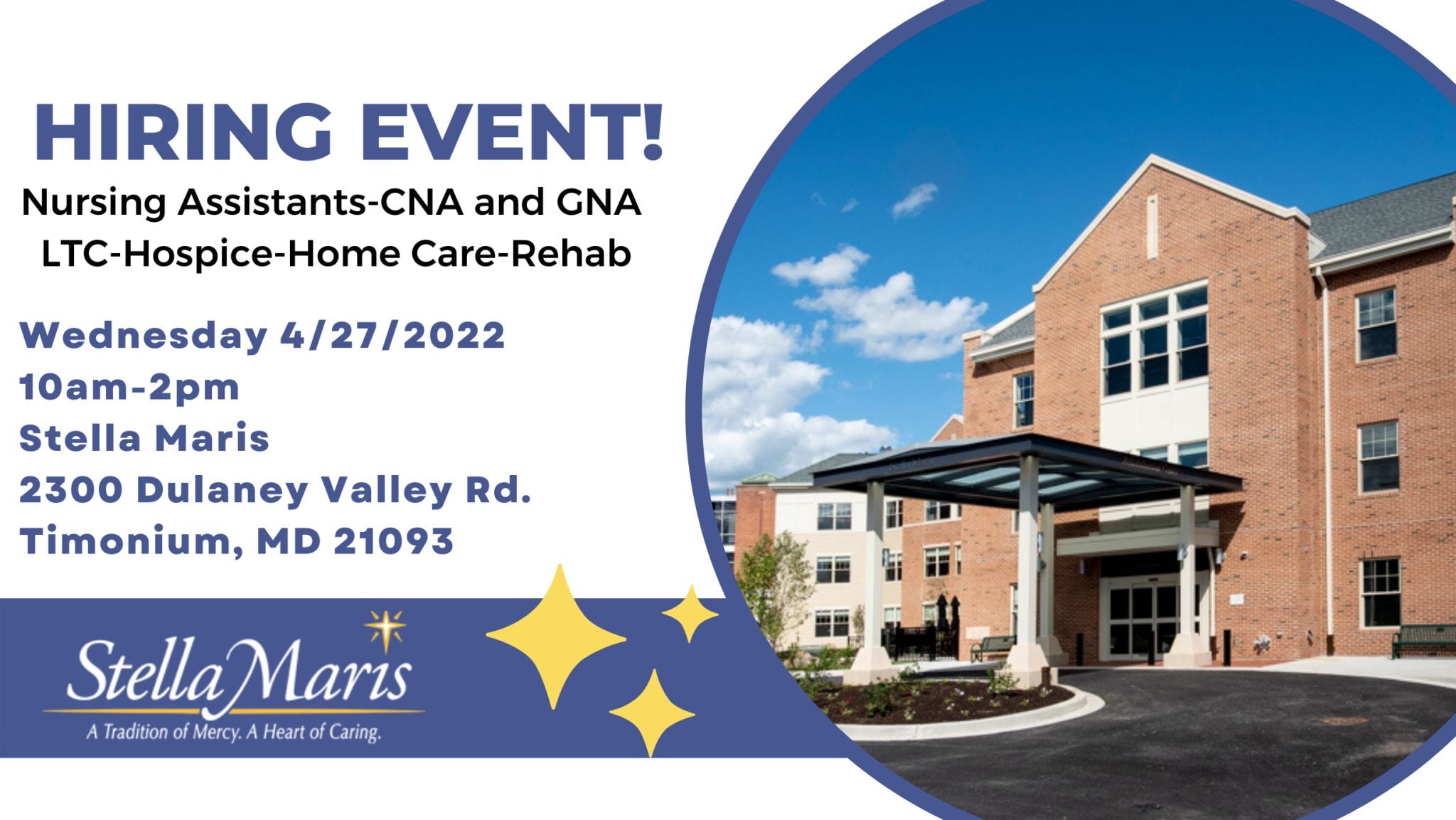 HIRING EVENT!
Nursing Assistants-CNA and GNA
LTC-Hospice-Home Care-Rehab

Wednesday 4/27/2022
10am-2pm
Stella Maris
2300 Dulaney Valley Rd.
Timonium, MD 21093

Stella Maris
A Tradition of Mercy. A Heart of Caring.